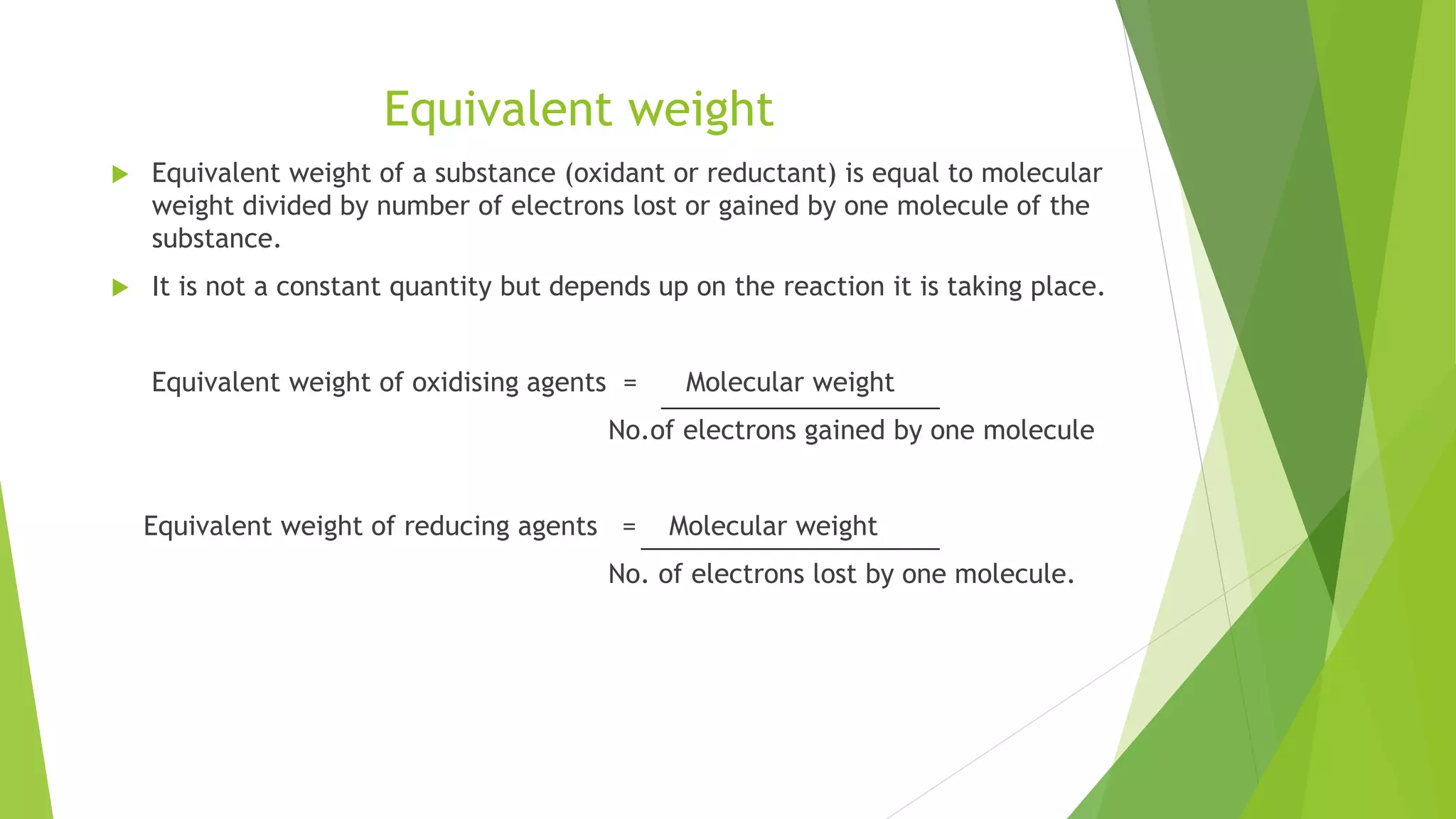 Equivalent weight

Equivalent weight of a substance (oxidant or reductant) is equal to molecular weight divided by number of electrons lost or gained by one molecule of the substance.

It is not a constant quantity but depends up on the reaction it is taking place.

Equivalent weight of oxidising agents = $\frac{\text{Molecular weight}}{\text{No.of electrons gained by one molecule}}$

Equivalent weight of reducing agents = $\frac{\text{Molecular weight}}{\text{No. of electrons lost by one molecule.}}$